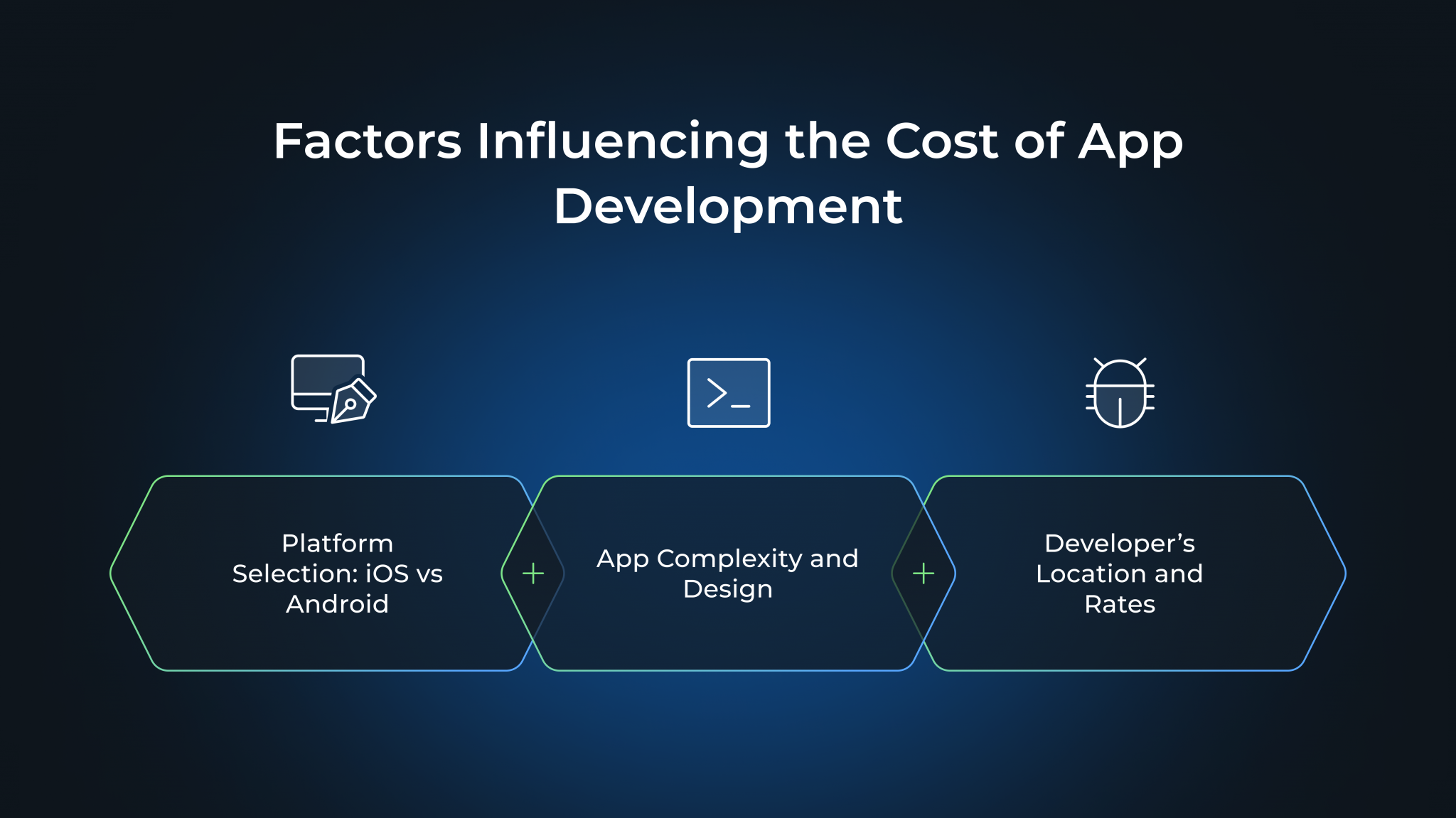 Factors Influencing the Cost of App Development

Platform Selection: iOS vs Android

+

App Complexity and Design

+

Developer’s Location and Rates